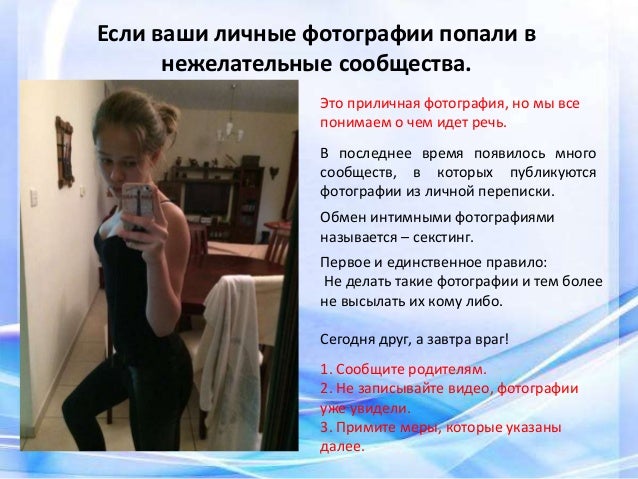 Если ваши личные фотографии попали в нежелательные сообщества.

Это приличная фотография, но мы все понимаем о чем идет речь.

В последнее время появилось много сообществ, в которых публикуются фотографии из личной переписки.

Обмен интимными фотографиями называется – секстинг.

Первое и единственное правило:
Не делать такие фотографии и тем более не высылать их кому либо.

Сегодня друг, а завтра враг!

1. Сообщите родителям.
2. Не записывайте видео, фотографии уже увидели.
3. Примите меры, которые указаны далее.